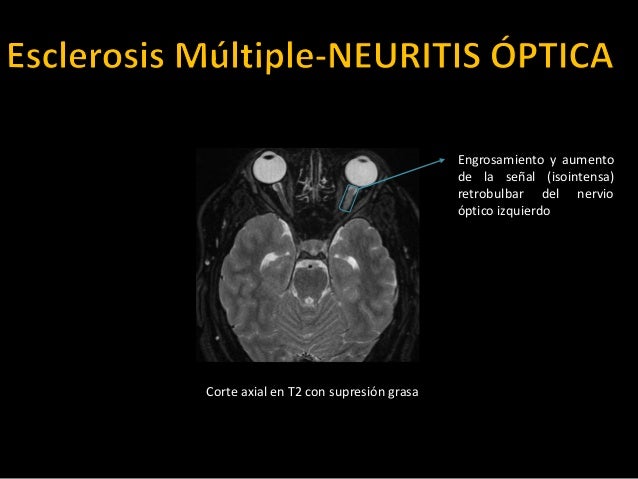 Esclerosis Múltiple-NEURITIS ÓPTICA

Engrosamiento y aumento de la señal (isointensa) retrobulbar del nervio óptico izquierdo

Corte axial en T2 con supresión grasa